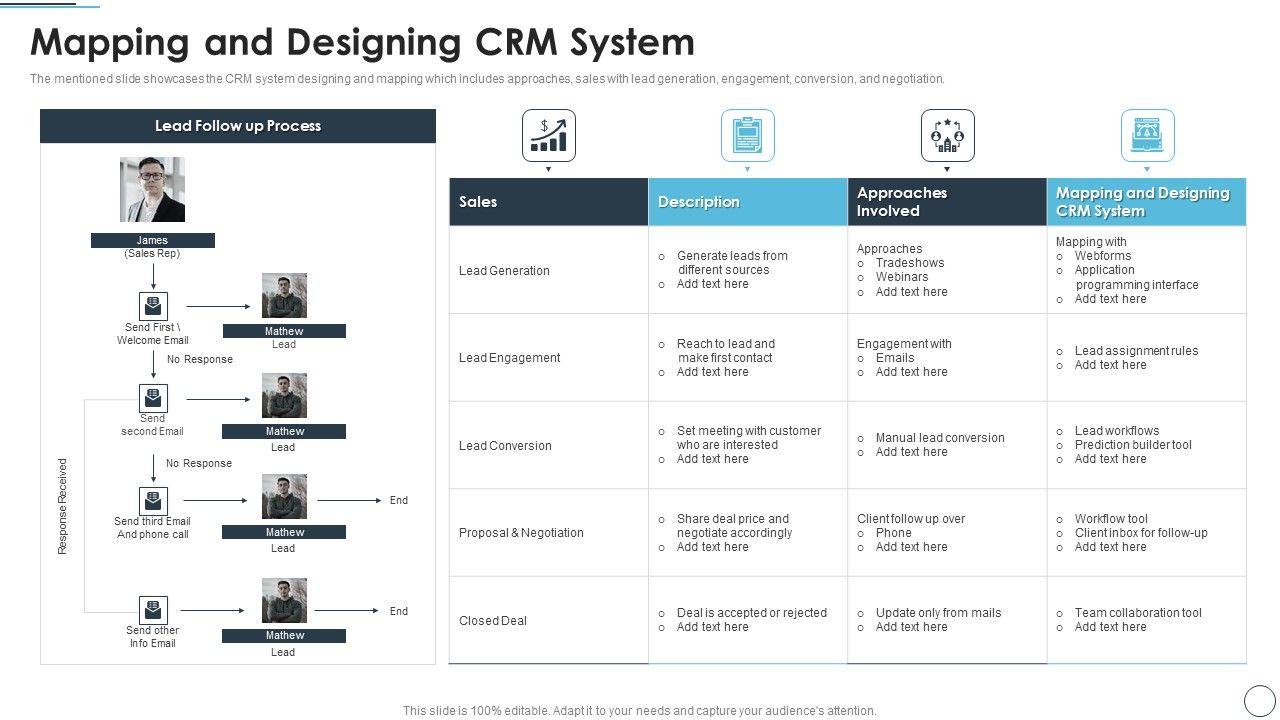 Mapping and Designing CRM System

The mentioned slide showcases the CRM system designing and mapping which includes approaches, sales with lead generation, engagement, conversion, and negotiation.

Lead Follow up Process

James
(Sales Rep)

Send First \ Welcome Email

Mathew
Lead

No Response

Send second Email

Mathew
Lead

No Response

Send third Email And phone call

Mathew
Lead

End

Response Received

Send other Info Email

Mathew
Lead

End

| Sales | Description | Approaches Involved | Mapping and Designing CRM System |
|---|---|---|---|
| Lead Generation | o Generate leads from different sources o Add text here | Approaches o Tradeshows o Webinars o Add text here | Mapping with o Webforms o Application programming interface o Add text here |
| Lead Engagement | o Reach to lead and make first contact o Add text here | Engagement with o Emails o Add text here | o Lead assignment rules o Add text here |
| Lead Conversion | o Set meeting with customer who are interested o Add text here | o Manual lead conversion o Add text here | o Lead workflows o Prediction builder tool o Add text here |
| Proposal & Negotiation | o Share deal price and negotiate accordingly o Add text here | Client follow up over o Phone o Add text here | o Workflow tool o Client inbox for follow-up o Add text here |
| Closed Deal | o Deal is accepted or rejected o Add text here | o Update only from mails o Add text here | o Team collaboration tool o Add text here |

This slide is 100% editable. Adapt it to your needs and capture your audience's attention.